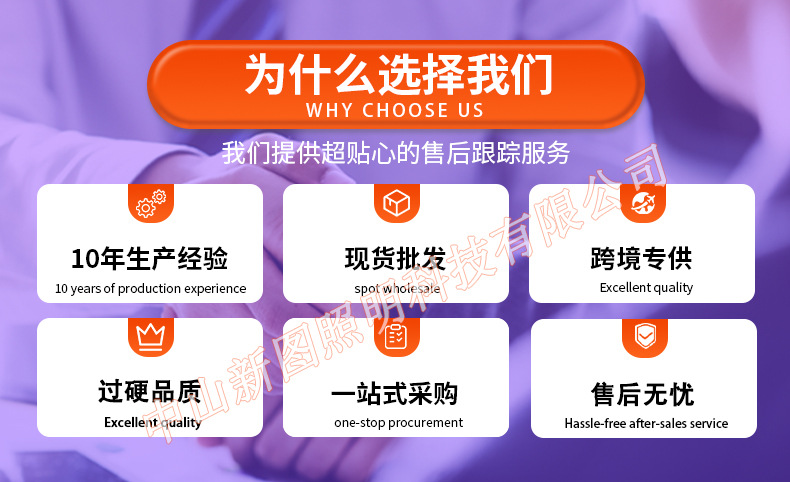 为什么选择我们
WHY CHOOSE US

我们提供超贴心的售后跟踪服务

10年生产经验
10 years of production experience

现货批发
spot wholesale

跨境专供
Excellent quality

过硬品质
Excellent quality

一站式采购
one-stop procurement

售后无忧
Hassle-free after-sales service

中山新图照明科技有限公司